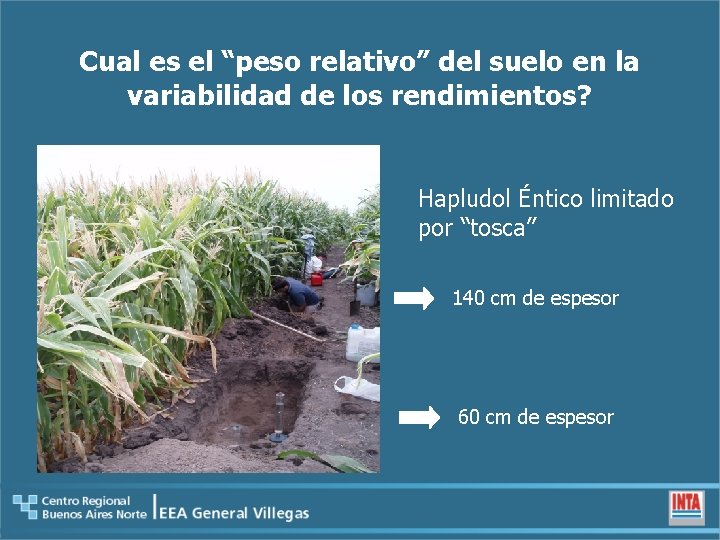 Cual es el “peso relativo” del suelo en la variabilidad de los rendimientos?

Hapludol Éntico limitado por “tosca”

140 cm de espesor

60 cm de espesor

Centro Regional
Buenos Aires Norte

EEA General Villegas

INTA